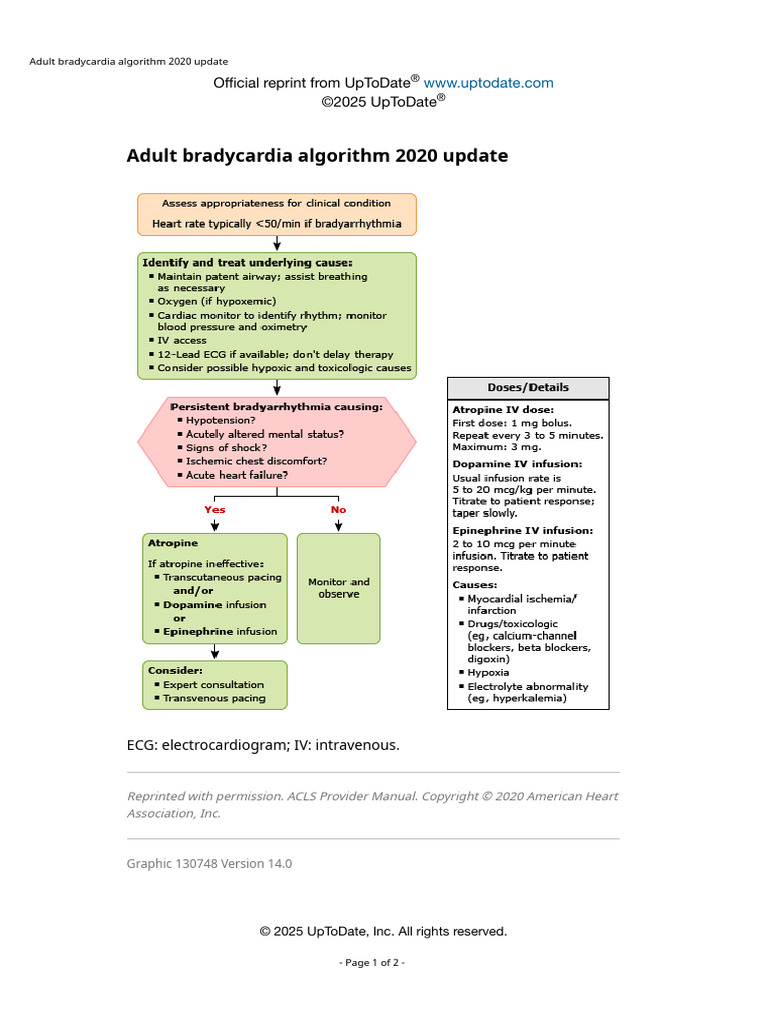 Adult bradycardia algorithm 2020 update

Official reprint from UpToDate® www.uptodate.com
©2025 UpToDate®

Adult bradycardia algorithm 2020 update

Assess appropriateness for clinical condition

Heart rate typically <50/min if bradyarrhythmia

Identify and treat underlying cause:
▪ Maintain patent airway; assist breathing as necessary
▪ Oxygen (if hypoxemic)
▪ Cardiac monitor to identify rhythm; monitor blood pressure and oximetry
▪ IV access
▪ 12-Lead ECG if available; don't delay therapy
▪ Consider possible hypoxic and toxicologic causes

Persistent bradyarrhythmia causing:
▪ Hypotension?
▪ Acutely altered mental status?
▪ Signs of shock?
▪ Ischemic chest discomfort?
▪ Acute heart failure?

Yes

No

Atropine
If atropine ineffective:
▪ Transcutaneous pacing
and/or
▪ Dopamine infusion
or
▪ Epinephrine infusion

Monitor and observe

Consider:
▪ Expert consultation
▪ Transvenous pacing

Doses/Details

Atropine IV dose:
First dose: 1 mg bolus.
Repeat every 3 to 5 minutes.
Maximum: 3 mg.

Dopamine IV infusion:
Usual infusion rate is 5 to 20 mcg/kg per minute.
Titrate to patient response; taper slowly.

Epinephrine IV infusion:
2 to 10 mcg per minute infusion. Titrate to patient response.

Causes:
▪ Myocardial ischemia/infarction
▪ Drugs/toxicologic (eg, calcium-channel blockers, beta blockers, digoxin)
▪ Hypoxia
▪ Electrolyte abnormality (eg, hyperkalemia)

ECG: electrocardiogram; IV: intravenous.

Reprinted with permission. ACLS Provider Manual. Copyright © 2020 American Heart Association, Inc.

Graphic 130748 Version 14.0

© 2025 UpToDate, Inc. All rights reserved.

- Page 1 of 2 -